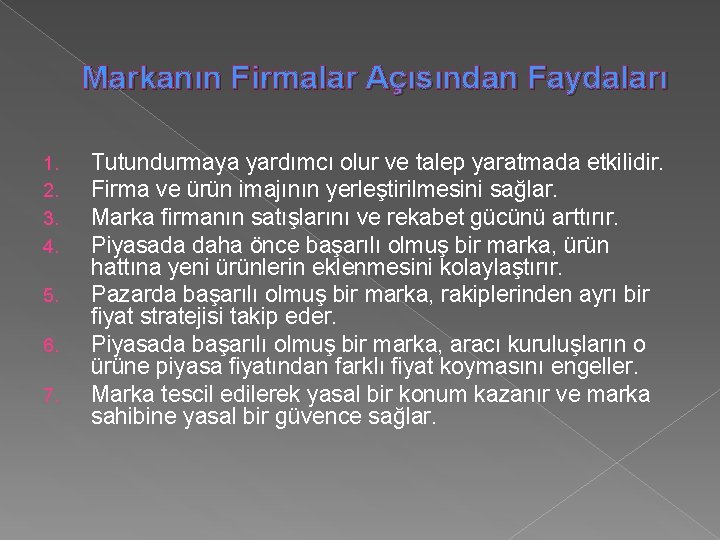 Markanın Firmalar Açısından Faydaları

1. Tutundurmaya yardımcı olur ve talep yaratmada etkilidir.
2. Firma ve ürün imajının yerleştirilmesini sağlar.
3. Marka firmanın satışlarını ve rekabet gücünü arttırır.
4. Piyasada daha önce başarılı olmuş bir marka, ürün hattına yeni ürünlerin eklenmesini kolaylaştırır.
5. Pazarda başarılı olmuş bir marka, rakiplerinden ayrı bir fiyat stratejisi takip eder.
6. Piyasada başarılı olmuş bir marka, aracı kuruluşların o ürüne piyasa fiyatından farklı fiyat koymasını engeller.
7. Marka tescil edilerek yasal bir konum kazanır ve marka sahibine yasal bir güvence sağlar.